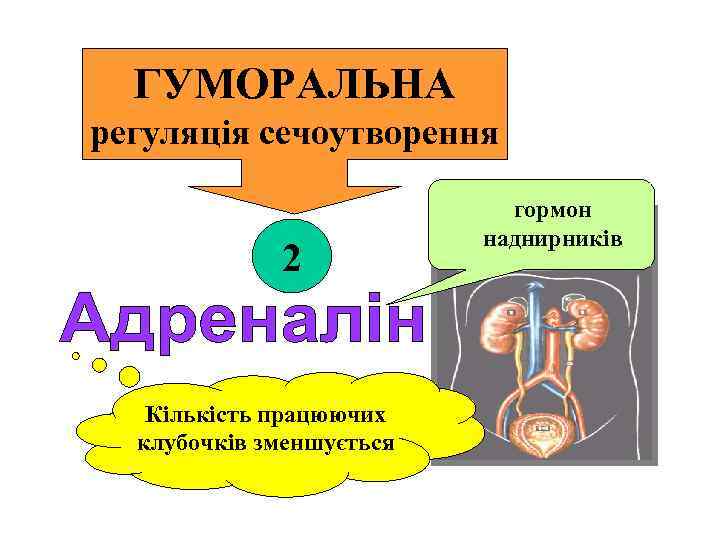 ГУМОРАЛЬНА
регуляція сечоутворення

2

гормон наднирників

Адреналін

Кількість працюючих клубочків зменшується